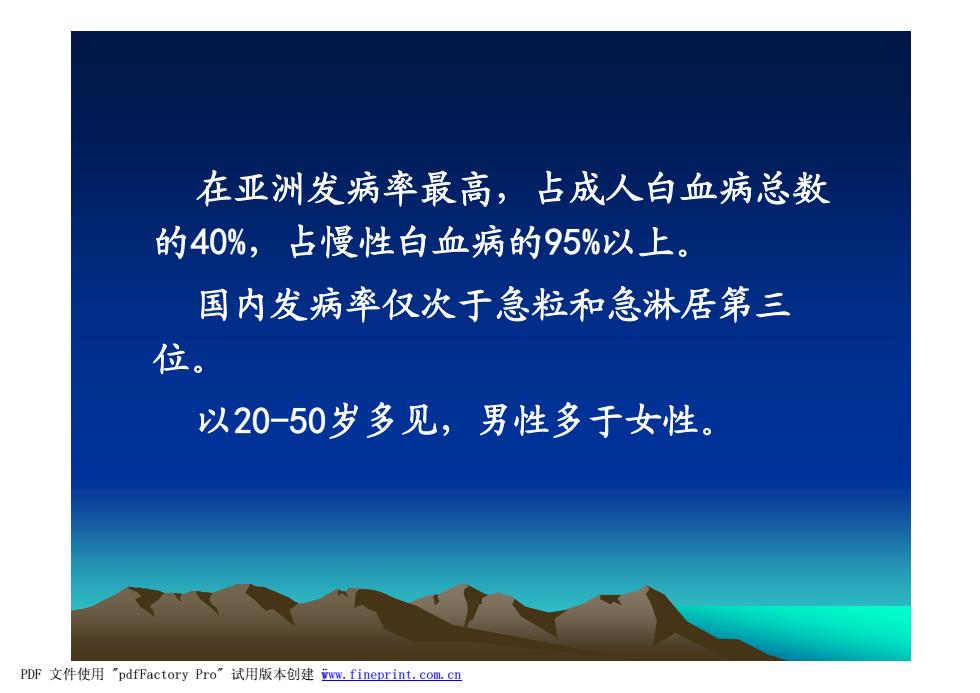 在亚洲发病率最高，占成人白血病总数的40%，占慢性白血病的95%以上。

国内发病率仅次于急粒和急淋居第三位。

以20-50岁多见，男性多于女性。

PDF 文件使用 "pdfFactory Pro" 试用版本创建 www.fineprint.com.cn